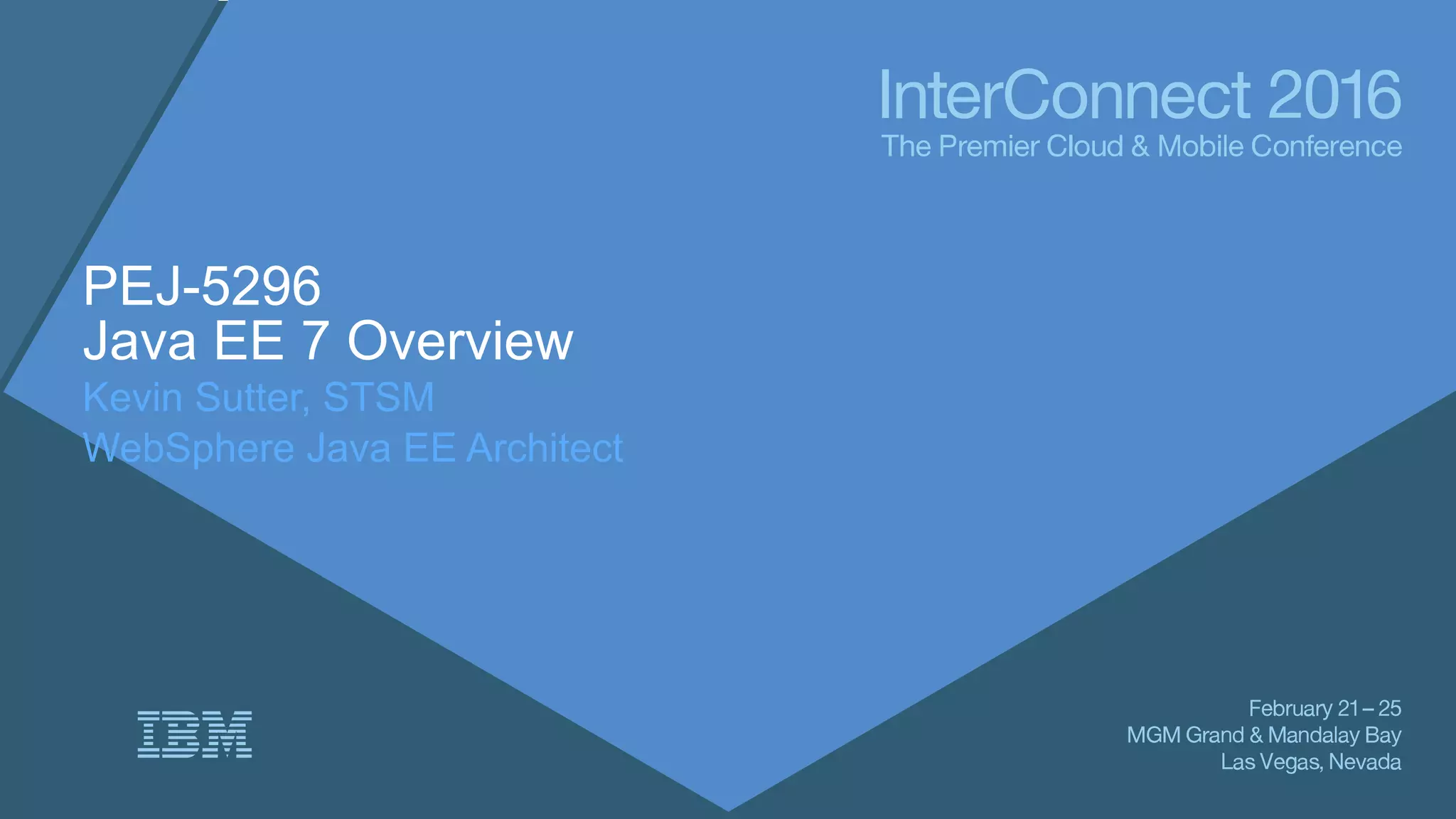 InterConnect 2016
The Premier Cloud & Mobile Conference

PEJ-5296
Java EE 7 Overview
Kevin Sutter, STSM
WebSphere Java EE Architect

IBM

February 21 – 25
MGM Grand & Mandalay Bay
Las Vegas, Nevada